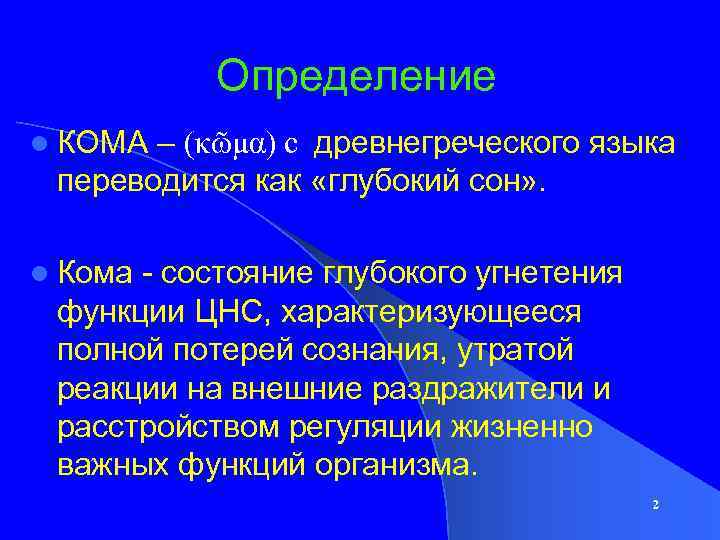 Определение

КОМА – (κῶμα) с древнегреческого языка переводится как «глубокий сон».

Кома - состояние глубокого угнетения функции ЦНС, характеризующееся полной потерей сознания, утратой реакции на внешние раздражители и расстройством регуляции жизненно важных функций организма.

2